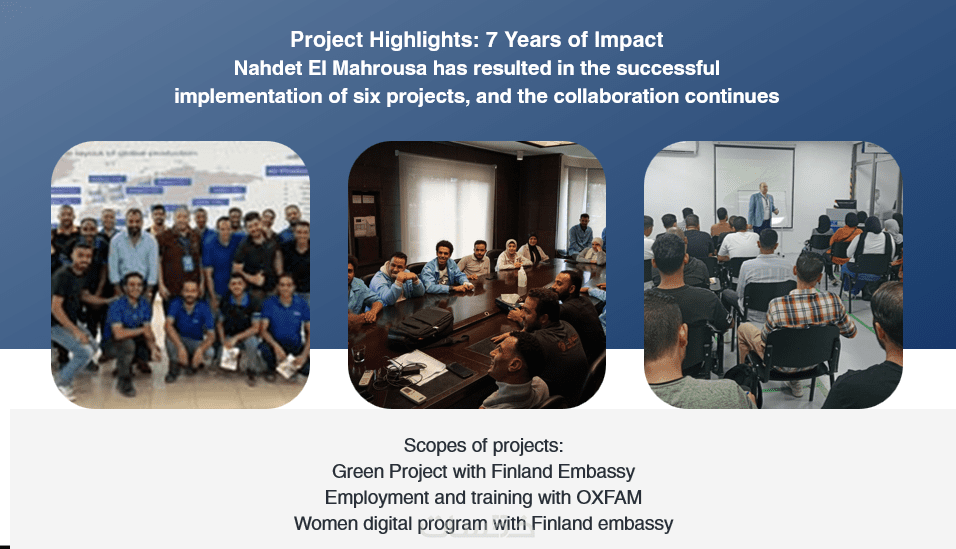 Project Highlights: 7 Years of Impact
Nahdet El Mahrousa has resulted in the successful implementation of six projects, and the collaboration continues

Scopes of projects:
Green Project with Finland Embassy
Employment and training with OXFAM
Women digital program with Finland embassy